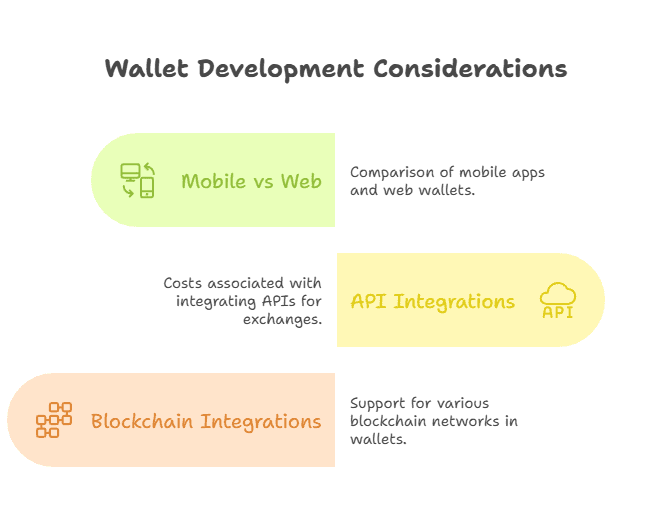 Wallet Development Considerations

Mobile vs Web

Comparison of mobile apps and web wallets.

Costs associated with integrating APIs for exchanges.

API Integrations

API

Blockchain Integrations

Support for various blockchain networks in wallets.